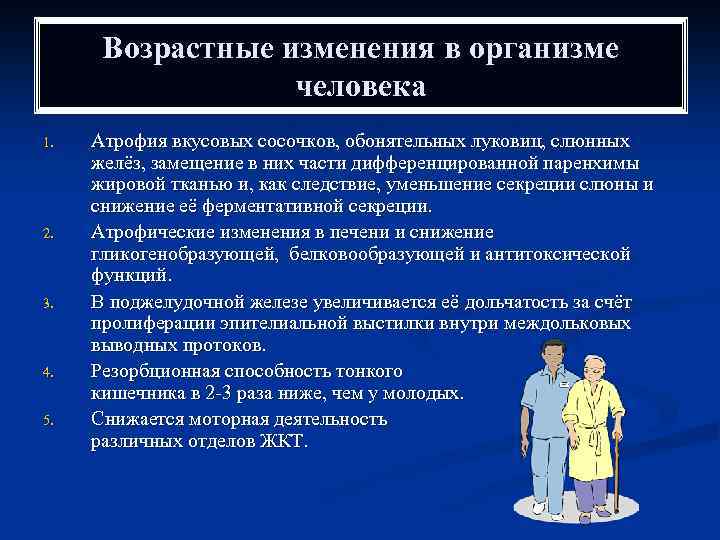 Возрастные изменения в организме человека

1. Атрофия вкусовых сосочков, обонятельных луковиц, слюнных желёз, замещение в них части дифференцированной паренхимы жировой тканью и, как следствие, уменьшение секреции слюны и снижение её ферментативной секреции.

2. Атрофические изменения в печени и снижение гликогенобразующей, белковообразующей и антитоксической функций.

3. В поджелудочной железе увеличивается её дольчатость за счёт пролиферации эпителиальной выстилки внутри междольковых выводных протоков.

4. Резорбционная способность тонкого кишечника в 2-3 раза ниже, чем у молодых.

5. Снижается моторная деятельность различных отделов ЖКТ.